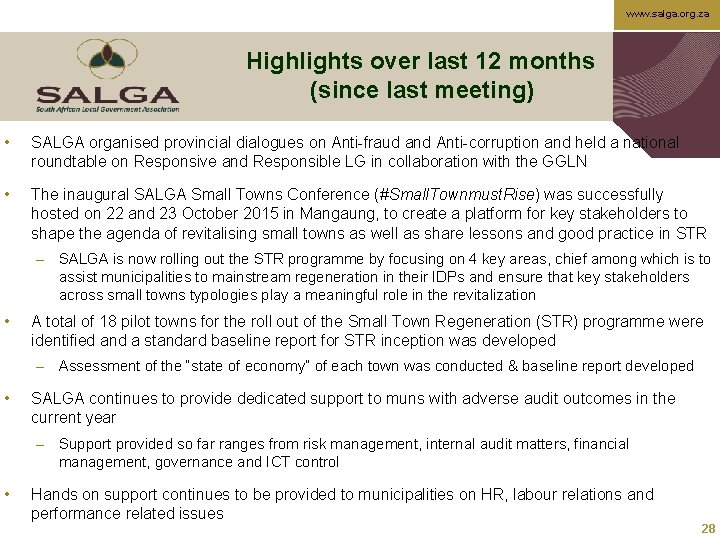 www.salga.org.za

SALGA
South African Local Government Association

Highlights over last 12 months (since last meeting)

• SALGA organised provincial dialogues on Anti-fraud and Anti-corruption and held a national roundtable on Responsive and Responsible LG in collaboration with the GGLN

• The inaugural SALGA Small Towns Conference (#SmallTownmustRise) was successfully hosted on 22 and 23 October 2015 in Mangaung, to create a platform for key stakeholders to shape the agenda of revitalising small towns as well as share lessons and good practice in STR

– SALGA is now rolling out the STR programme by focusing on 4 key areas, chief among which is to assist municipalities to mainstream regeneration in their IDPs and ensure that key stakeholders across small towns typologies play a meaningful role in the revitalization

• A total of 18 pilot towns for the roll out of the Small Town Regeneration (STR) programme were identified and a standard baseline report for STR inception was developed

– Assessment of the "state of economy" of each town was conducted & baseline report developed

• SALGA continues to provide dedicated support to muns with adverse audit outcomes in the current year

– Support provided so far ranges from risk management, internal audit matters, financial management, governance and ICT control

• Hands on support continues to be provided to municipalities on HR, labour relations and performance related issues

28